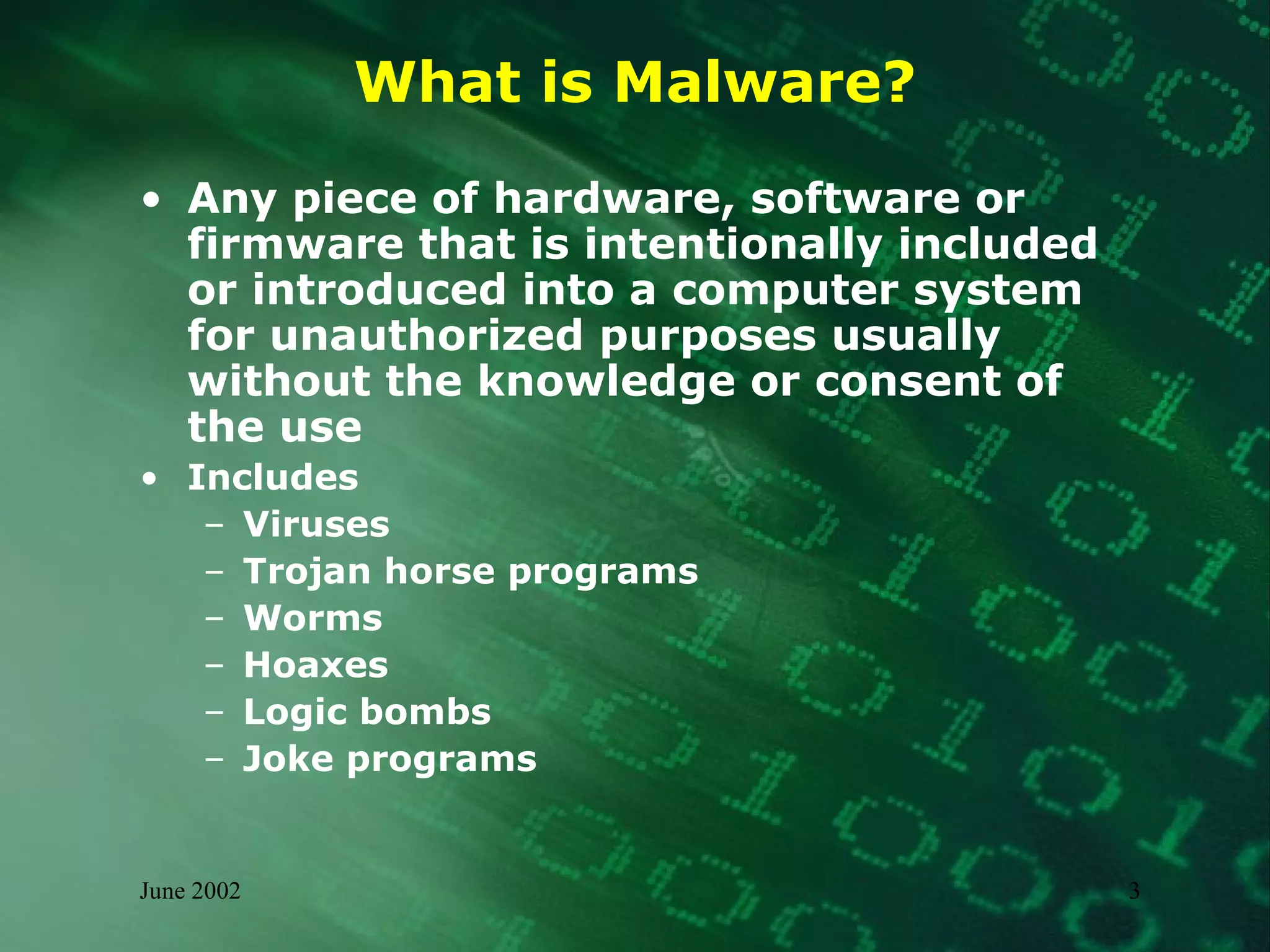 What is Malware?

• Any piece of hardware, software or firmware that is intentionally included or introduced into a computer system for unauthorized purposes usually without the knowledge or consent of the use

• Includes
– Viruses
– Trojan horse programs
– Worms
– Hoaxes
– Logic bombs
– Joke programs

June 2002

3